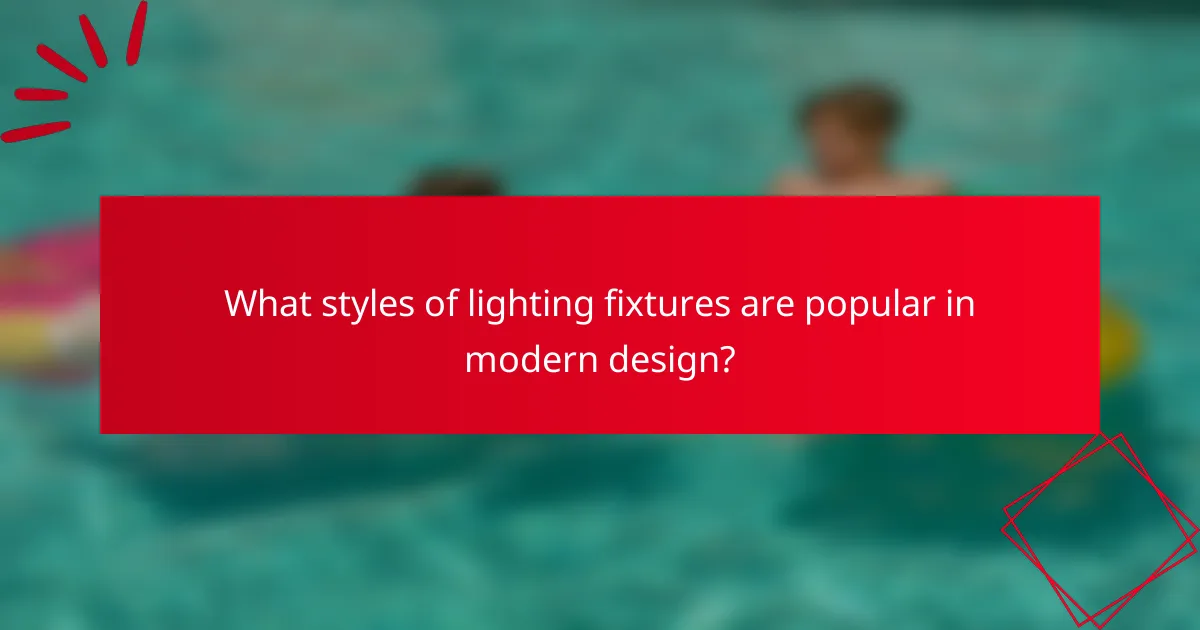 What styles of lighting fixtures are popular in modern design?